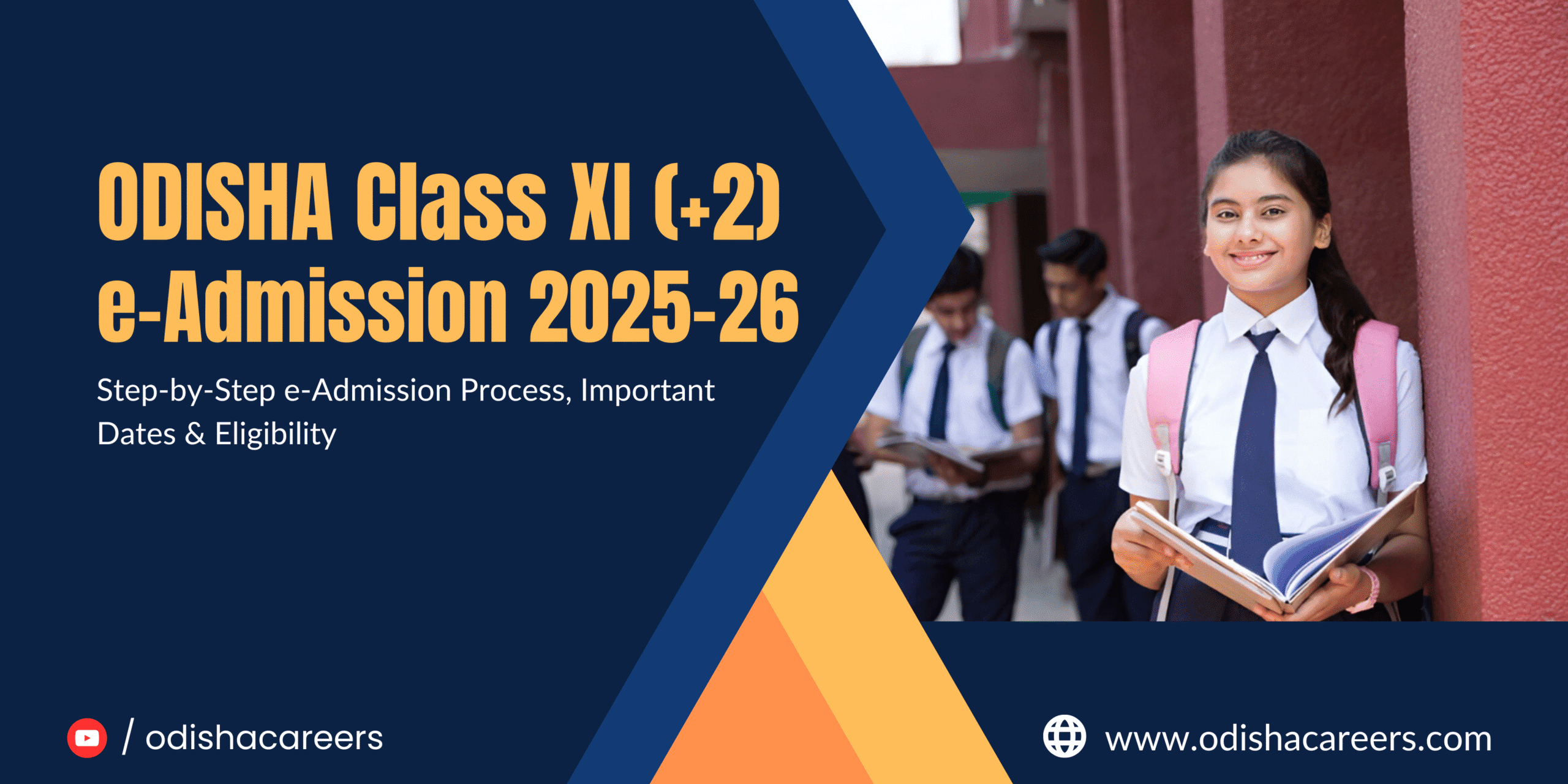 ODISHA Class XI (+2) e-Admission 2025-26

Step-by-Step e-Admission Process, Important Dates & Eligibility

/ odishacareers

www.odishacareers.com